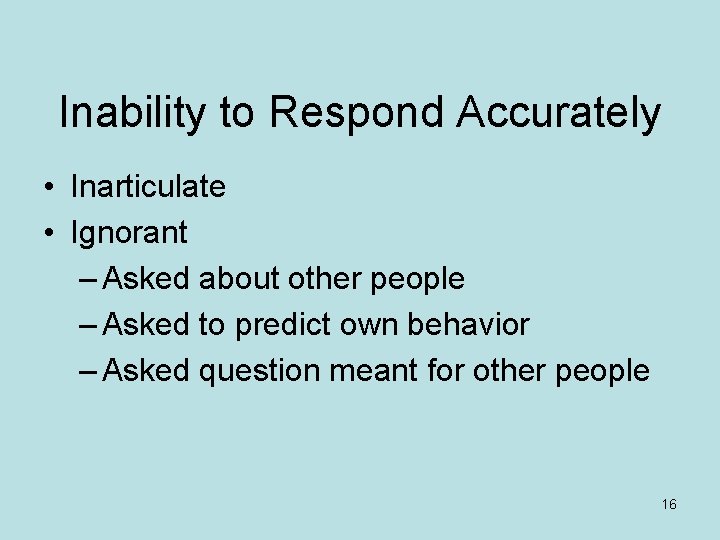 Inability to Respond Accurately

• Inarticulate
• Ignorant
– Asked about other people
– Asked to predict own behavior
– Asked question meant for other people

16